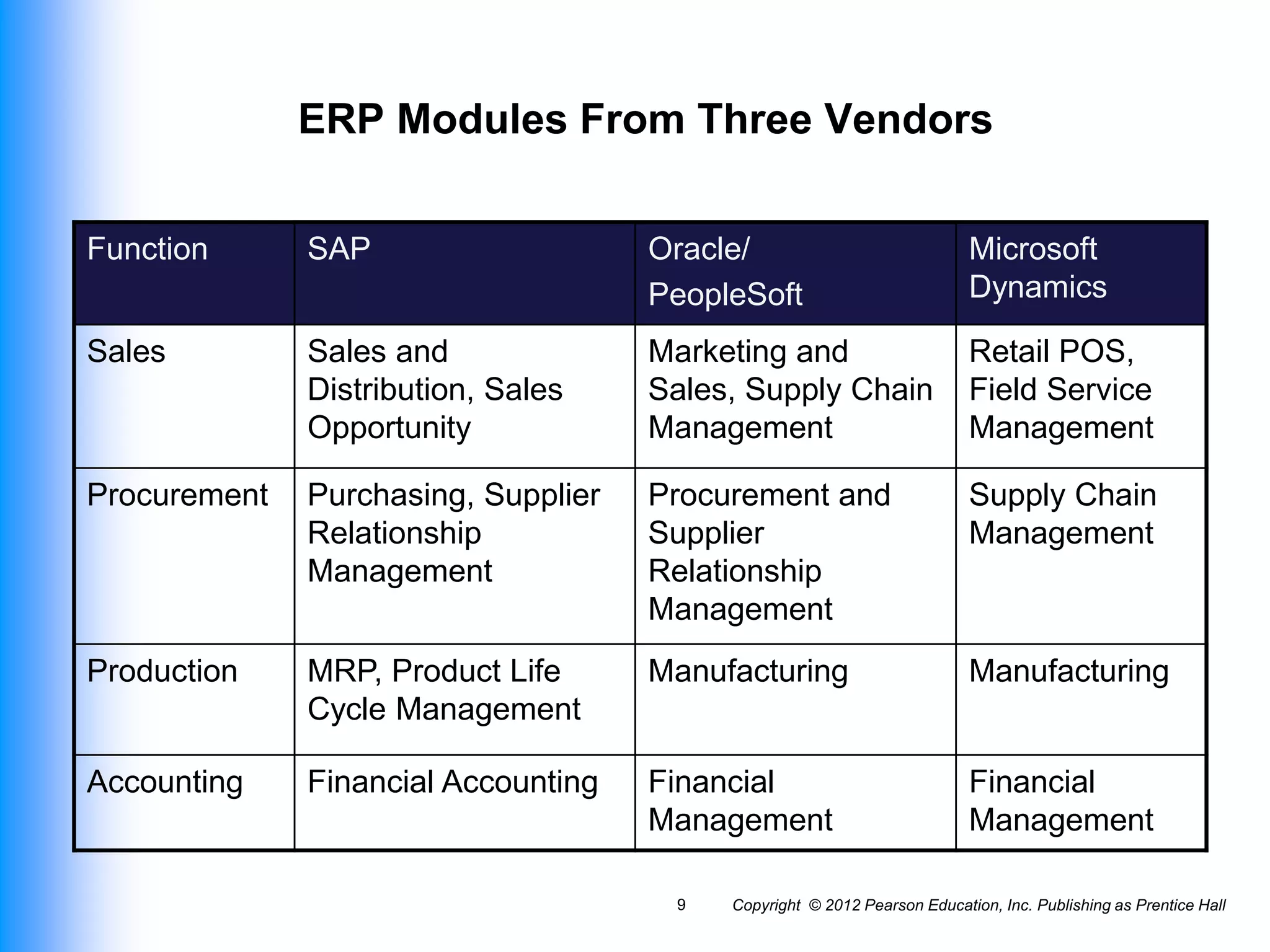 ERP Modules From Three Vendors

| Function | SAP | Oracle/ PeopleSoft | Microsoft Dynamics |
|---|---|---|---|
| Sales | Sales and Distribution, Sales Opportunity | Marketing and Sales, Supply Chain Management | Retail POS, Field Service Management |
| Procurement | Purchasing, Supplier Relationship Management | Procurement and Supplier Relationship Management | Supply Chain Management |
| Production | MRP, Product Life Cycle Management | Manufacturing | Manufacturing |
| Accounting | Financial Accounting | Financial Management | Financial Management |

9 Copyright © 2012 Pearson Education, Inc. Publishing as Prentice Hall